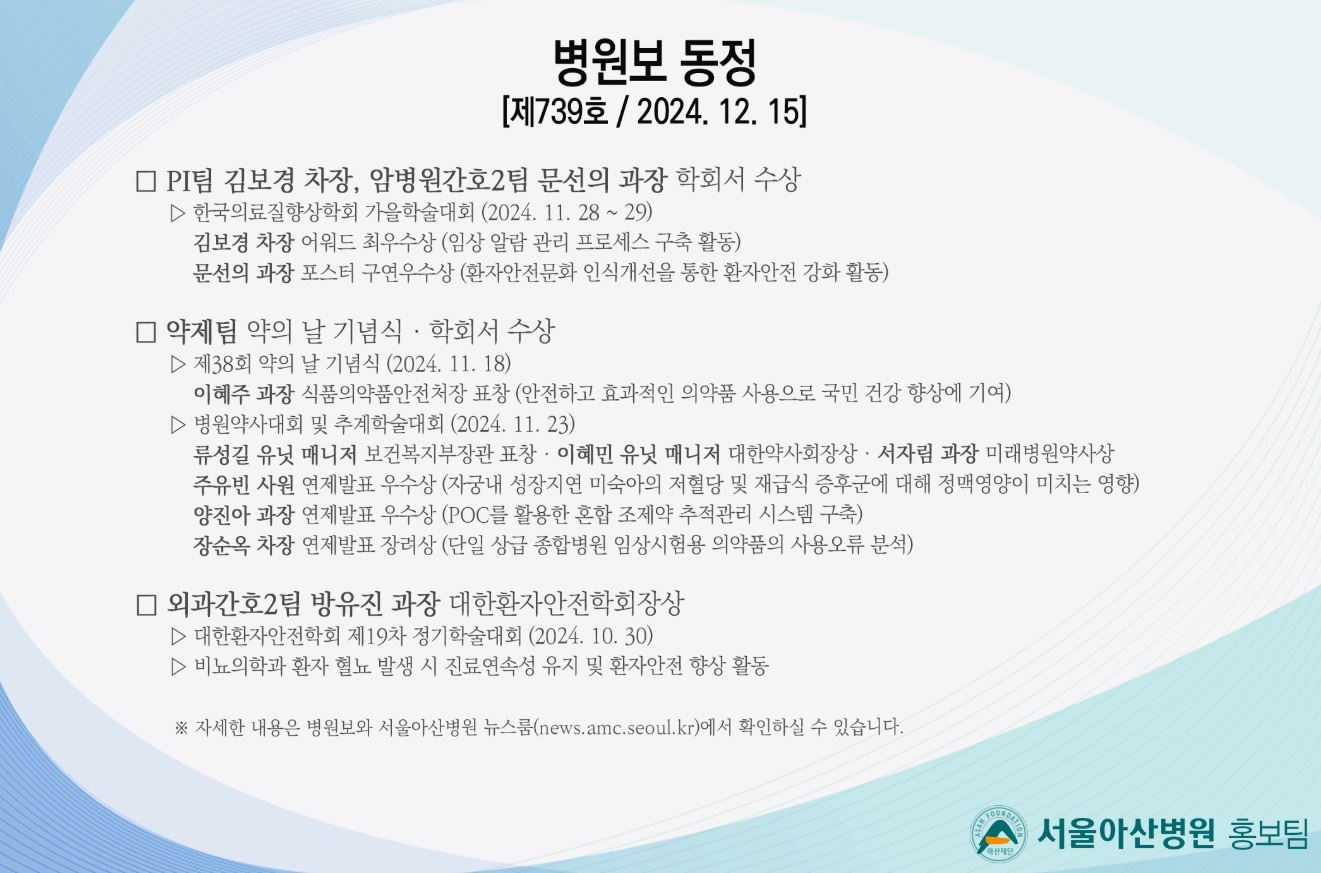 병원보 동정
[제739호 / 2024. 12. 15]

□ PI팀 김보경 차장, 암병원간호2팀 문선의 과장 학회서 수상
▷ 한국의료질향상학회 가을학술대회 (2024. 11. 28 ~ 29)
김보경 차장 어워드 최우수상 (임상 알람 관리 프로세스 구축 활동)
문선의 과장 포스터 구연우수상 (환자안전문화 인식개선을 통한 환자안전 강화 활동)

□ 약제팀 약의 날 기념식 · 학회서 수상
▷ 제38회 약의 날 기념식 (2024. 11. 18)
이혜주 과장 식품의약품안전처장 표창 (안전하고 효과적인 의약품 사용으로 국민 건강 향상에 기여)
▷ 병원약사대회 및 추계학술대회 (2024. 11. 23)
류성길 유닛 매니저 보건복지부장관 표창 · 이혜민 유닛 매니저 대한약사회장상 · 서자림 과장 미래병원약사상
주유빈 사원 연제발표 우수상 (자궁내 성장지연 미숙아의 저혈당 및 재급식 증후군에 대해 정맥영양이 미치는 영향)
양진아 과장 연제발표 우수상 (POC를 활용한 혼합 조제약 추적관리 시스템 구축)
장순옥 차장 연제발표 장려상 (단일 상급 종합병원 임상시험용 의약품의 사용오류 분석)

□ 외과간호2팀 방유진 과장 대한환자안전학회장상
▷ 대한환자안전학회 제19차 정기학술대회 (2024. 10. 30)
▷ 비뇨의학과 환자 혈뇨 발생 시 진료연속성 유지 및 환자안전 향상 활동

※ 자세한 내용은 병원보와 서울아산병원 뉴스룸(news.amc.seoul.kr)에서 확인하실 수 있습니다.

ASAN FOUNDATION 아산재단
서울아산병원 홍보팀